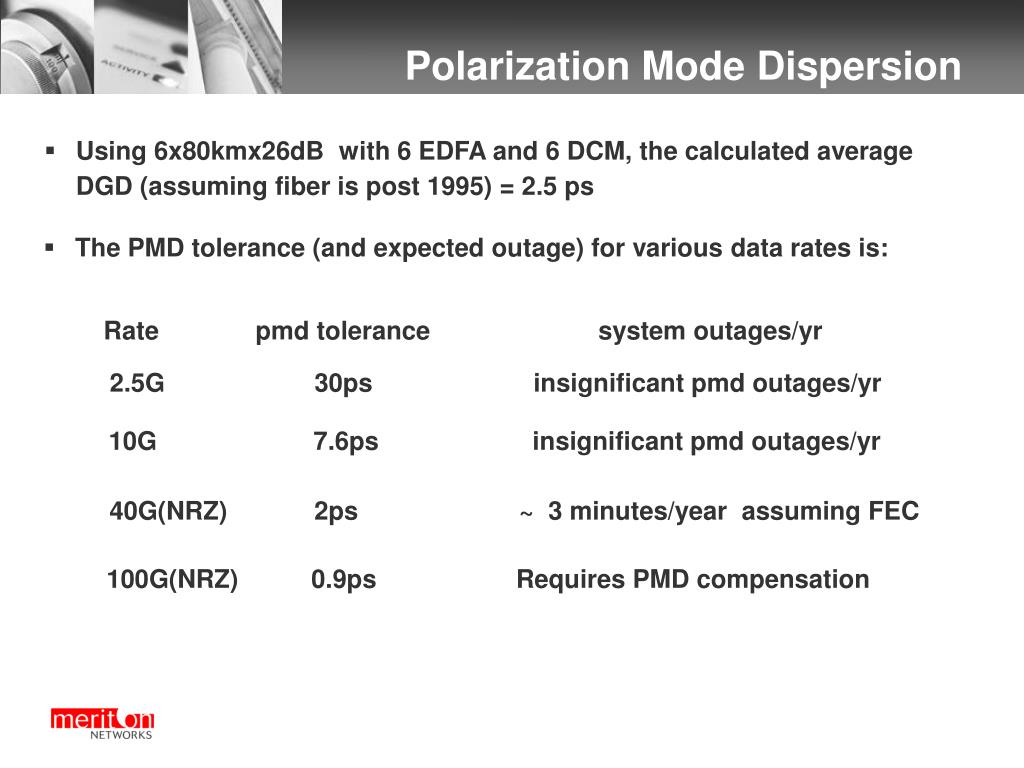 Polarization Mode Dispersion

▪ Using 6x80kmx26dB with 6 EDFA and 6 DCM, the calculated average DGD (assuming fiber is post 1995) = 2.5 ps

▪ The PMD tolerance (and expected outage) for various data rates is:

| Rate | pmd tolerance | system outages/yr |
|---|---|---|
| 2.5G | 30ps | insignificant pmd outages/yr |
| 10G | 7.6ps | insignificant pmd outages/yr |
| 40G(NRZ) | 2ps | ~ 3 minutes/year assuming FEC |
| 100G(NRZ) | 0.9ps | Requires PMD compensation |

meriton NETWORKS